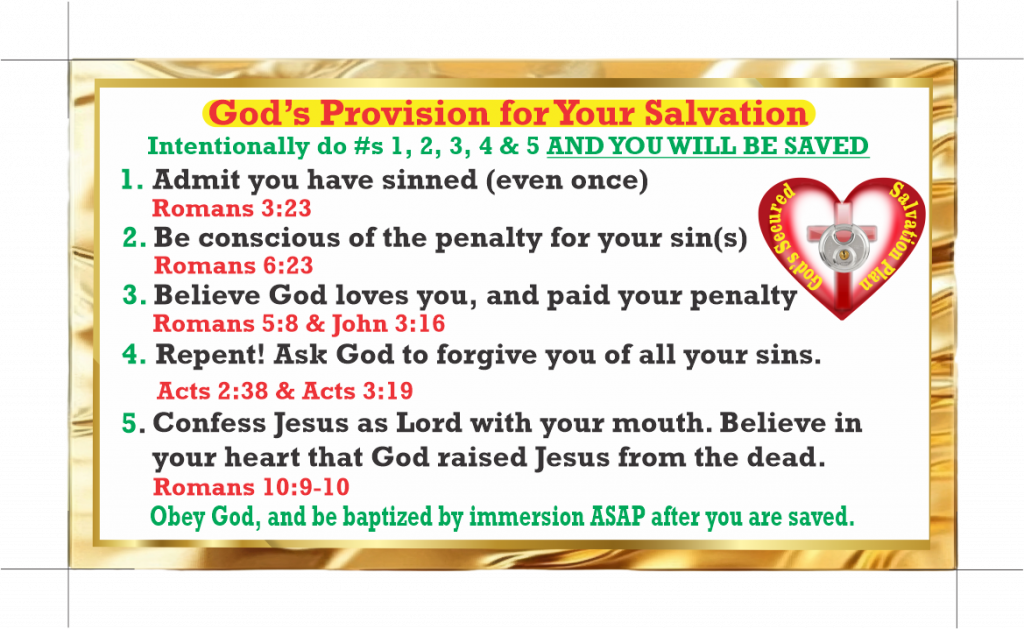 God's Provision for Your Salvation

Intentionally do #s 1, 2, 3, 4 & 5 AND YOU WILL BE SAVED

1. Admit you have sinned (even once)
Romans 3:23

2. Be conscious of the penalty for your sin(s)
Romans 6:23

3. Believe God loves you, and paid your penalty
Romans 5:8 & John 3:16

4. Repent! Ask God to forgive you of all your sins.
Acts 2:38 & Acts 3:19

5. Confess Jesus as Lord with your mouth. Believe in your heart that God raised Jesus from the dead.
Romans 10:9-10

Obey God, and be baptized by immersion ASAP after you are saved.

God's Secured Salvation Plan